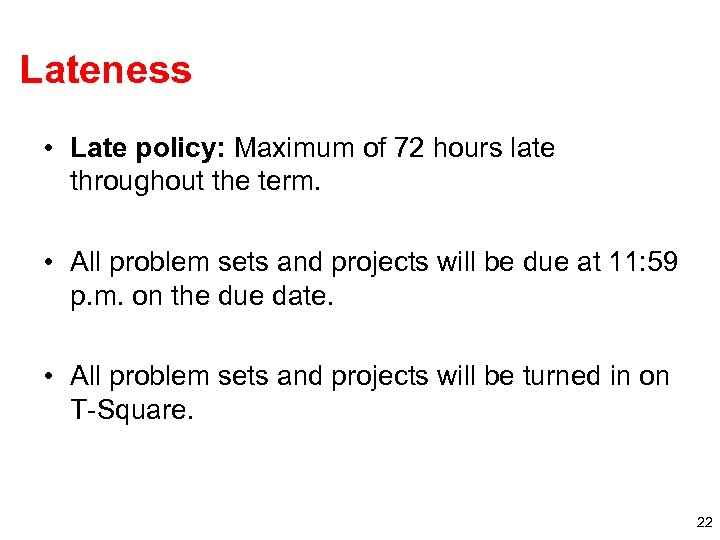 Lateness

• Late policy: Maximum of 72 hours late throughout the term.

• All problem sets and projects will be due at 11:59 p.m. on the due date.

• All problem sets and projects will be turned in on T-Square.

22